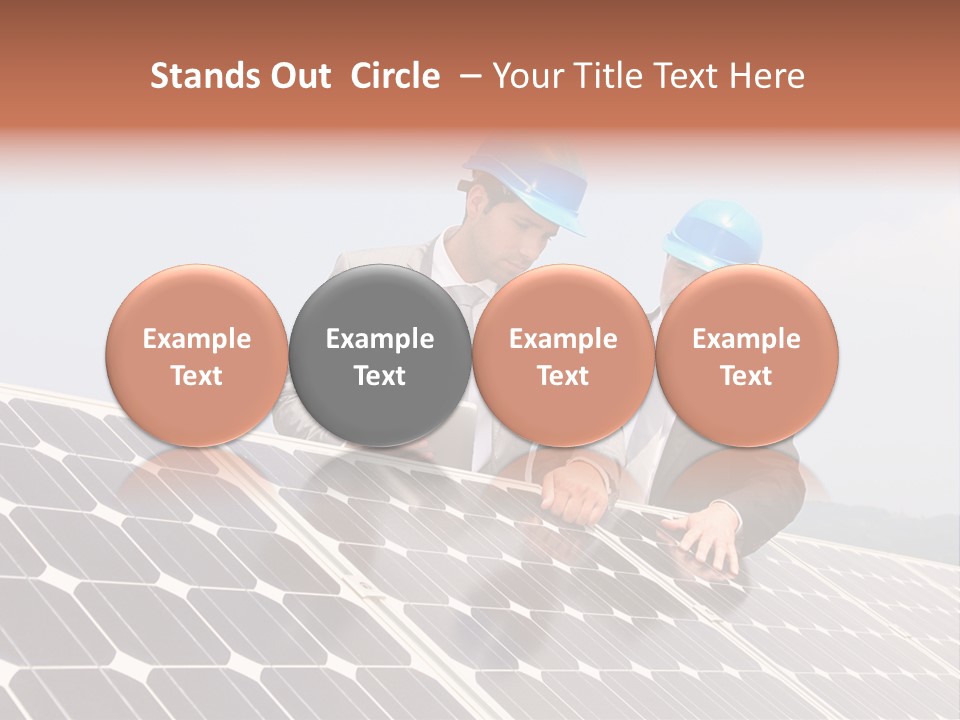 Stands Out Circle – Your Title Text Here

Example Text

Example Text

Example Text

Example Text